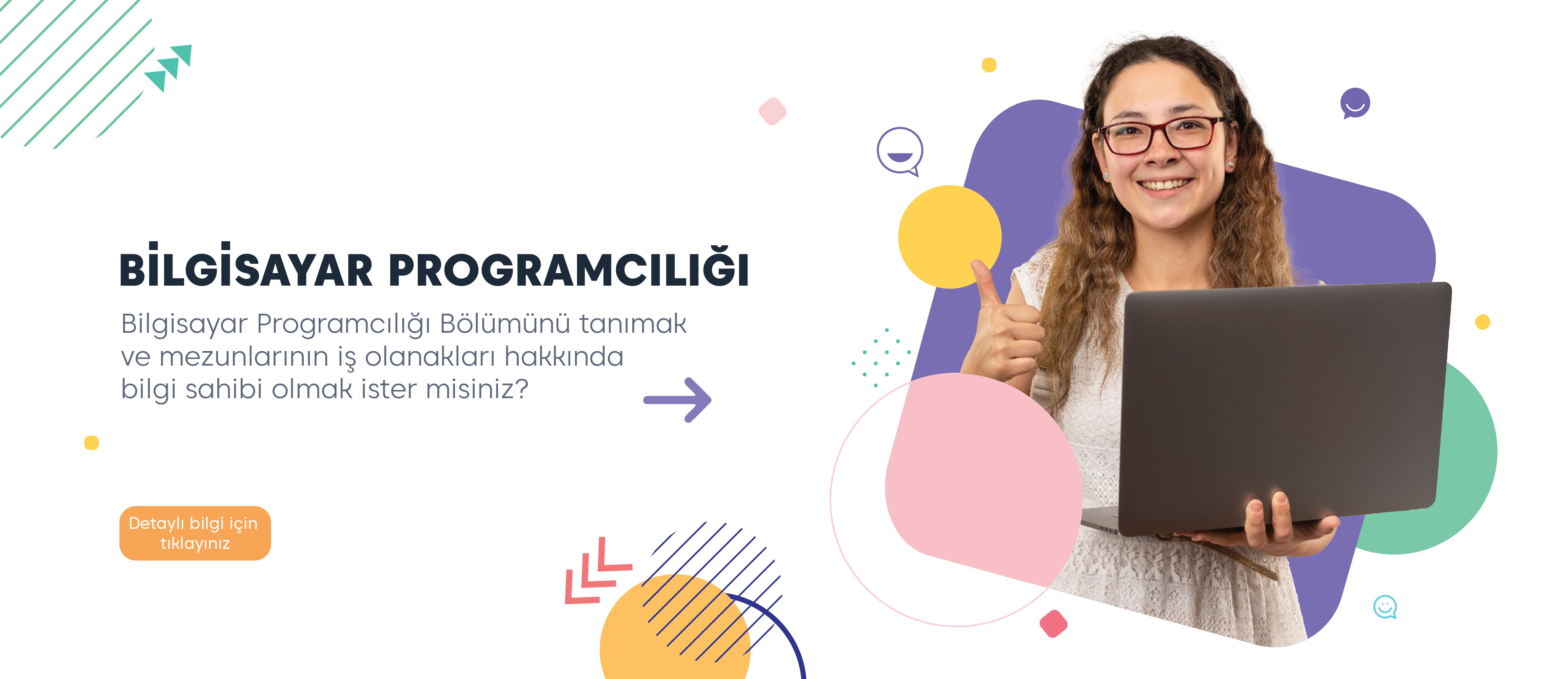 BİLGİSAYAR PROGRAMCILIĞI

Bilgisayar Programcılığı Bölümünü tanımak ve mezunlarının iş olanakları hakkında bilgi sahibi olmak ister misiniz?

Detaylı bilgi için tıklayınız